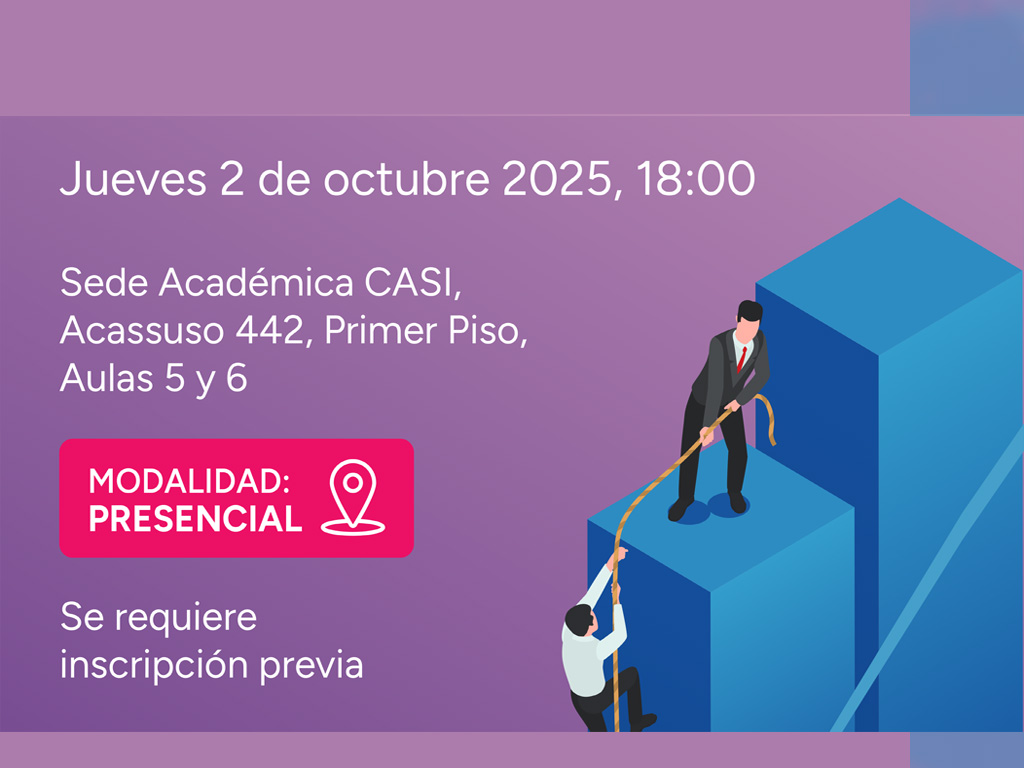 Jueves 2 de octubre 2025, 18:00

Sede Académica CASI,
Acassuso 442, Primer Piso,
Aulas 5 y 6

MODALIDAD:
PRESENCIAL

Se requiere
inscripción previa